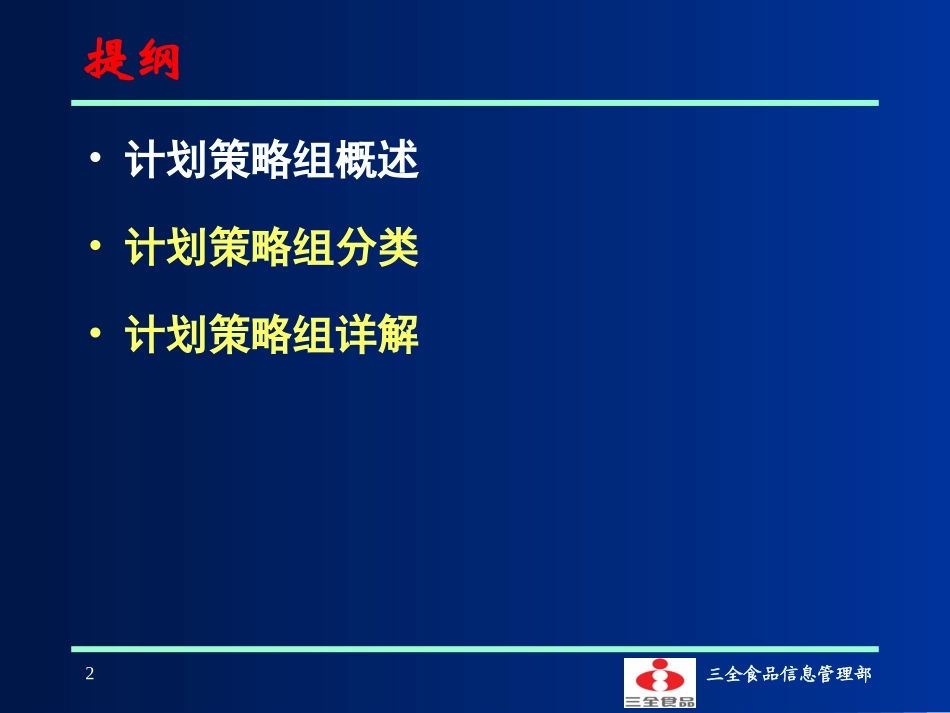 提纲

• 计划策略组概述

• 计划策略组分类

• 计划策略组详解

2

三全食品

三全食品信息管理部